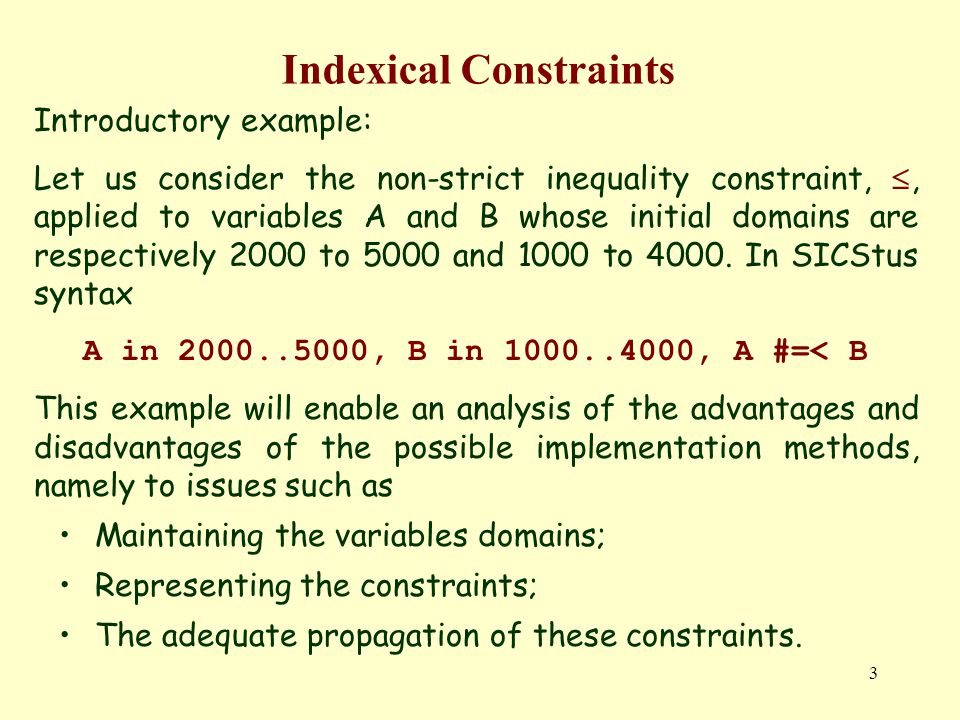 Indexical Constraints

Introductory example:

Let us consider the non-strict inequality constraint, $\leq$, applied to variables A and B whose initial domains are respectively 2000 to 5000 and 1000 to 4000. In SICStus syntax

A in 2000..5000, B in 1000..4000, A #=< B

This example will enable an analysis of the advantages and disadvantages of the possible implementation methods, namely to issues such as

• Maintaining the variables domains;
• Representing the constraints;
• The adequate propagation of these constraints.

3